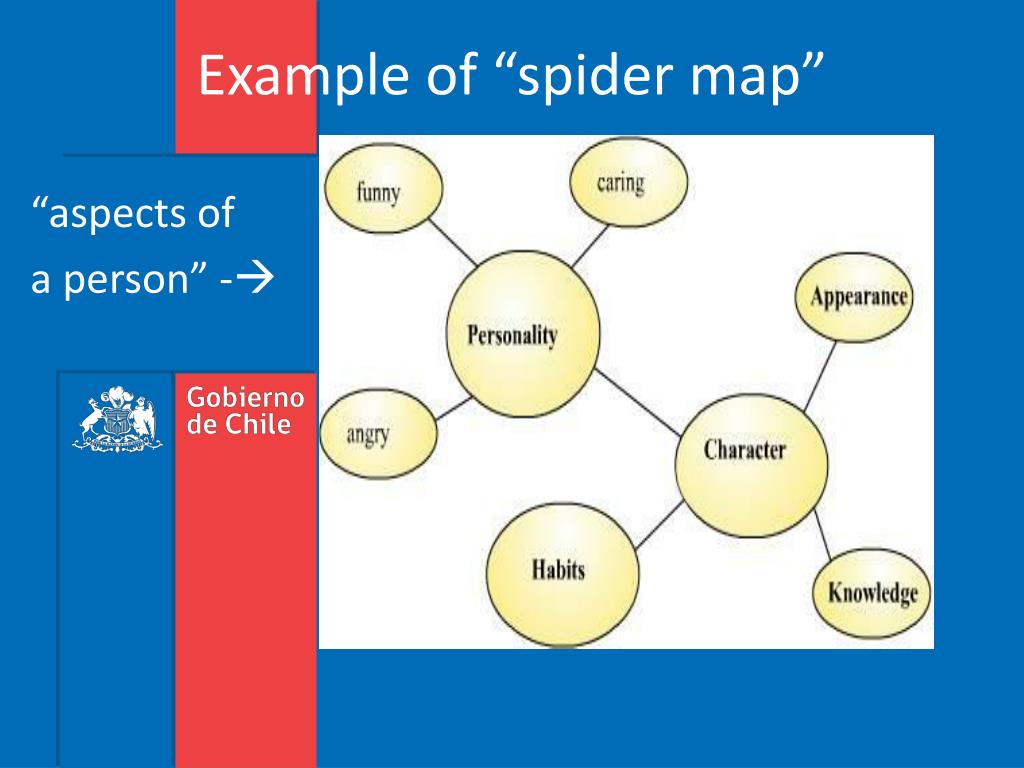 Example of “spider map”

“aspects of a person” -→

Gobierno de Chile

funny

caring

Personality

Appearance

angry

Character

Habits

Knowledge